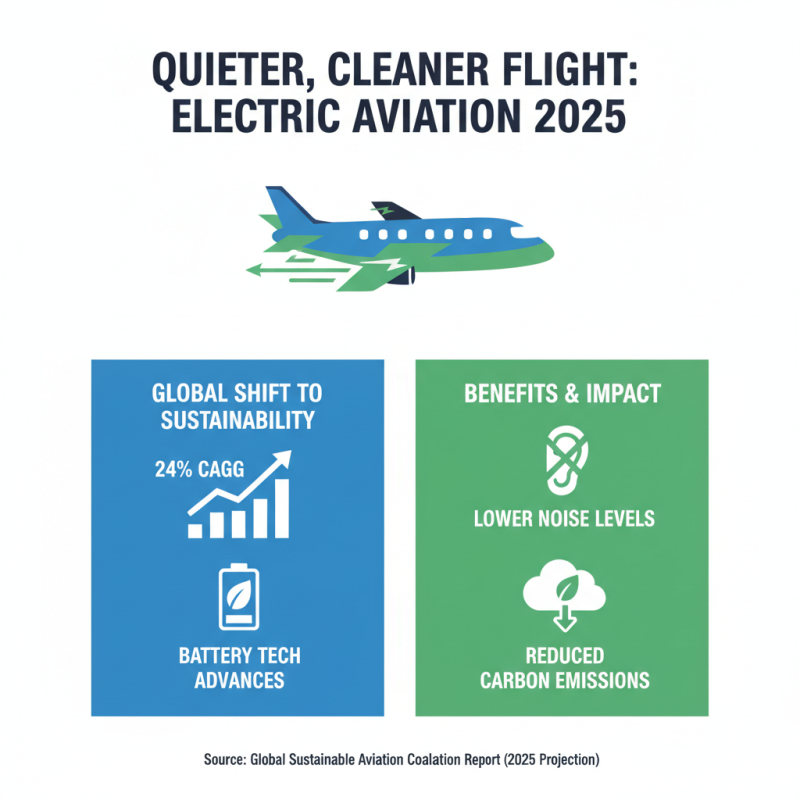 QUIETER, CLEANER FLIGHT: ELECTRIC AVIATION 2025

GLOBAL SHIFT TO SUSTAINABILITY

24% CAGG

BATTERY TECH ADVANCES

BENEFITS & IMPACT

LOWER NOISE LEVELS

REDUCED CARBON EMISSIONS

Source: Global Sustainable Aviation Coalation Report (2025 Projection)